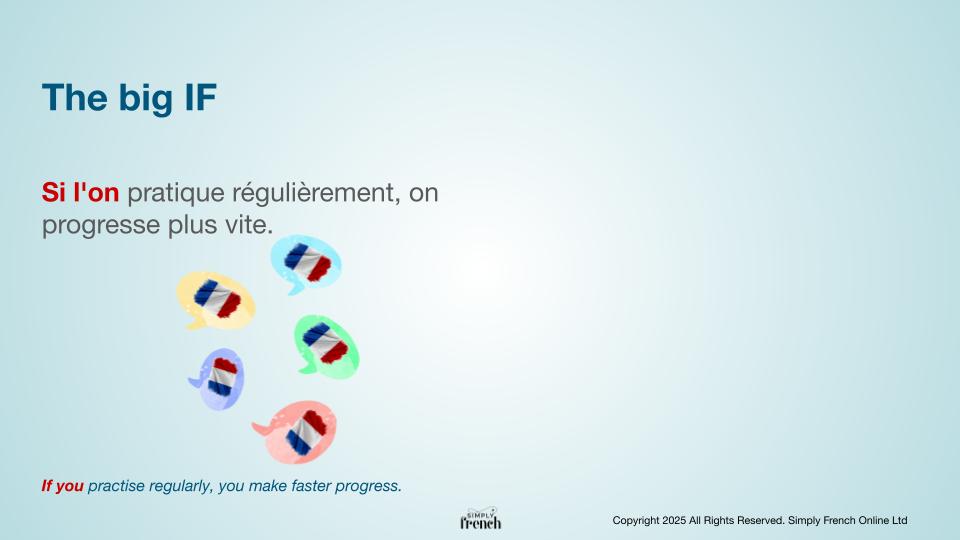 The big IF

Si l'on pratique régulièrement, on progresse plus vite.

If you practise regularly, you make faster progress.

SIMPLY French

Copyright 2025 All Rights Reserved. Simply French Online Ltd